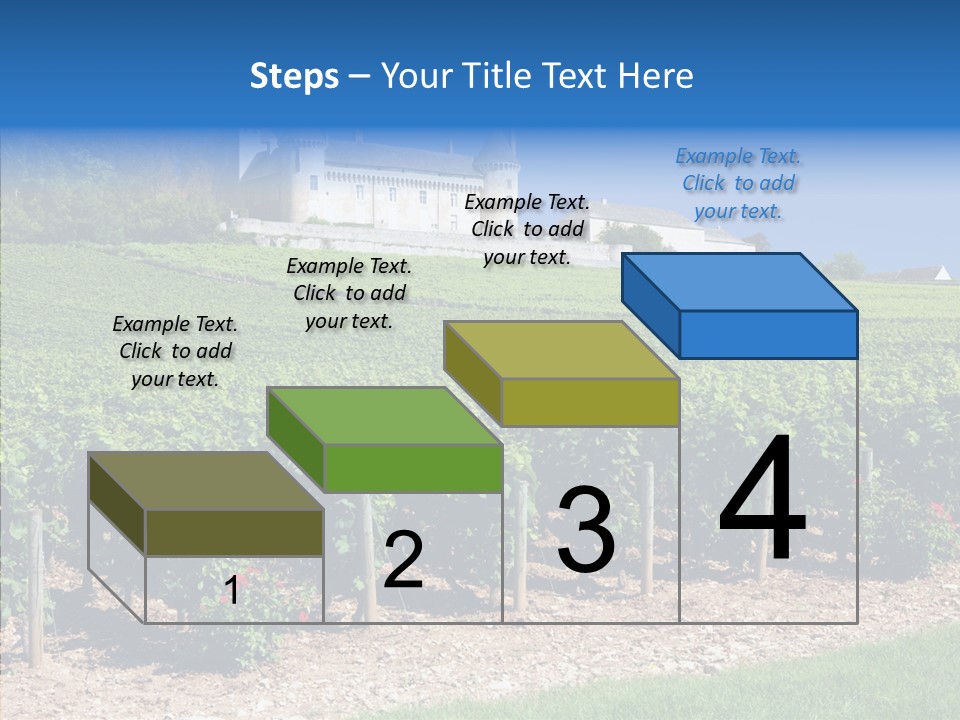 Steps – Your Title Text Here

Example Text. Click to add your text.

Example Text. Click to add your text.

Example Text. Click to add your text.

Example Text. Click to add your text.

1

2

3

4